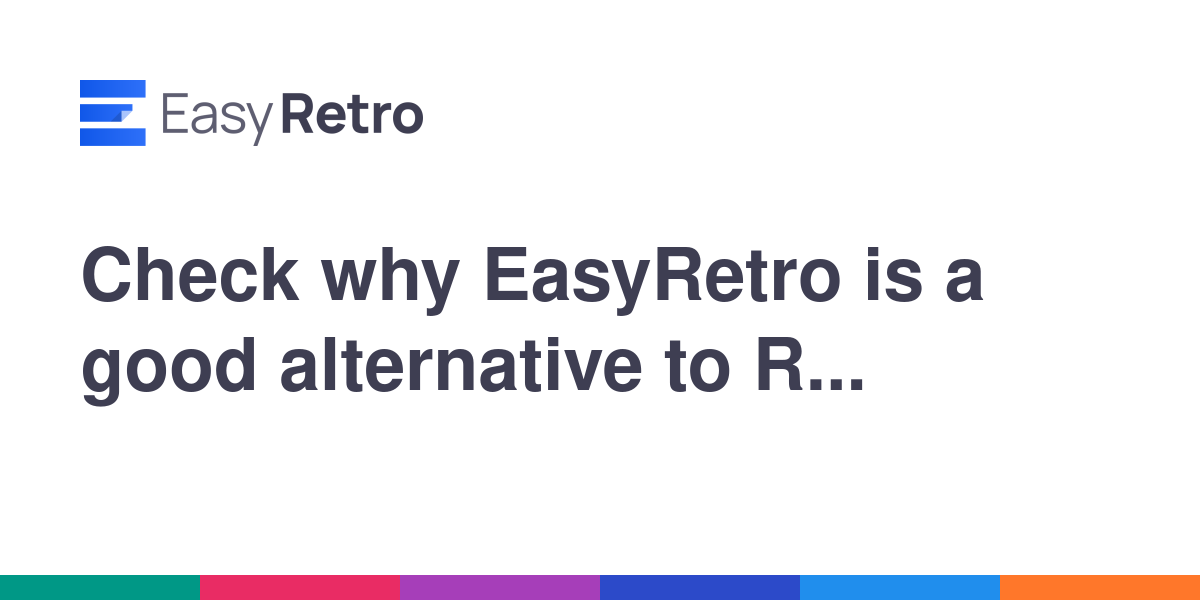 EasyRetro

Check why EasyRetro is a good alternative to R...